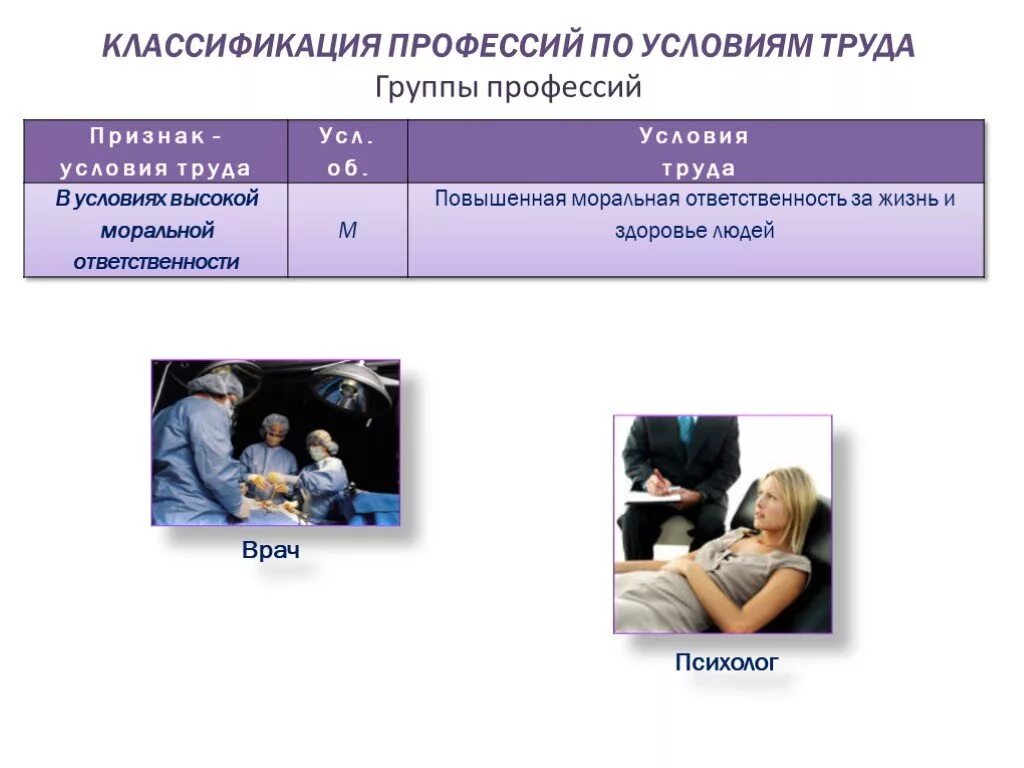 КЛАССИФИКАЦИЯ ПРОФЕССИЙ ПО УСЛОВИЯМ ТРУДА
Группы профессий

| Признак - условия труда | Усл. об. | Условия труда |
|---|---|---|
| В условиях высокой моральной ответственности | М | Повышенная моральная ответственность за жизнь и здоровье людей |

Врач

Психолог